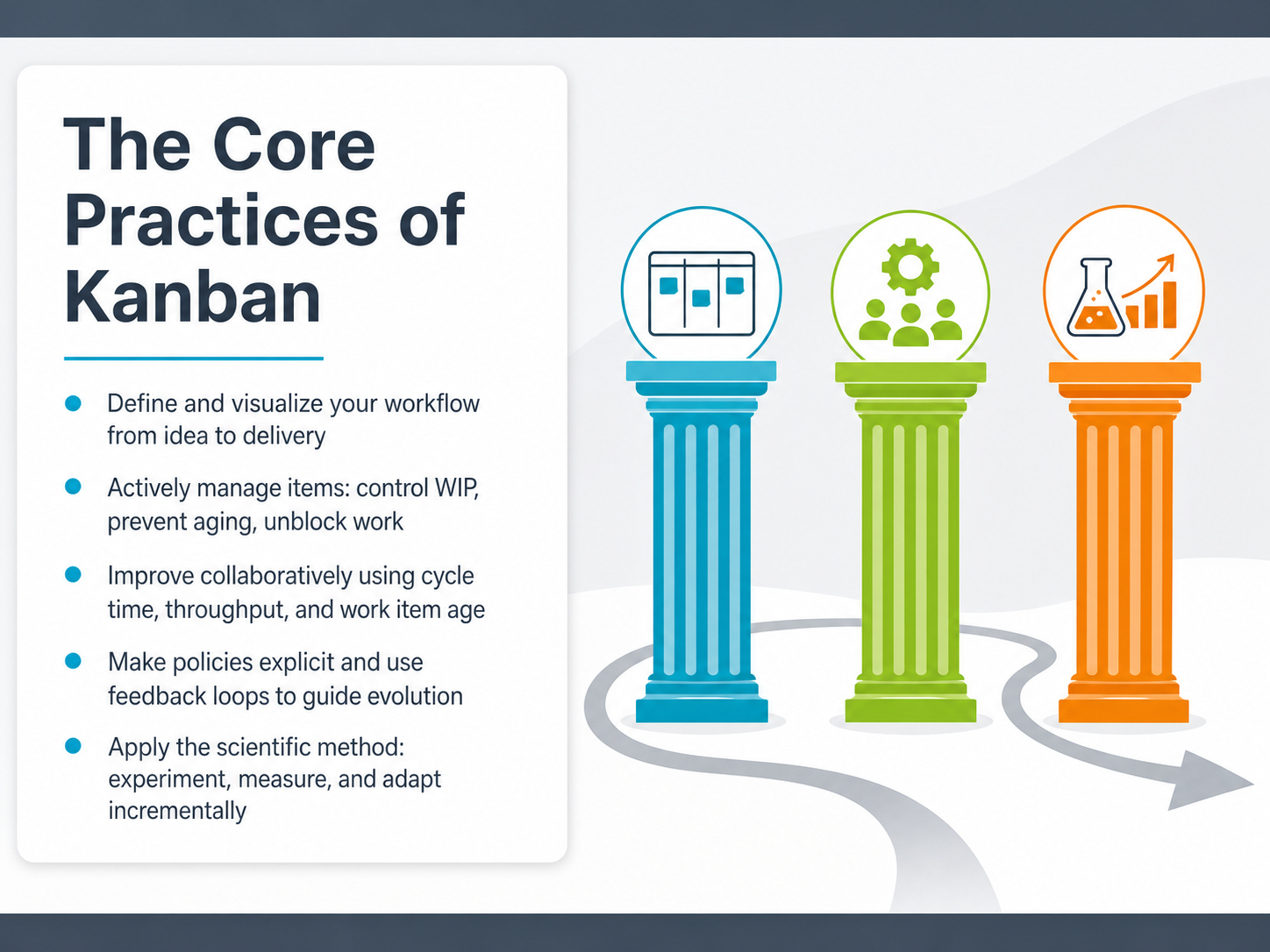 The Core Practices of Kanban

- Define and visualize your workflow from idea to delivery
- Actively manage items: control WIP, prevent aging, unblock work
- Improve collaboratively using cycle time, throughput, and work item age
- Make policies explicit and use feedback loops to guide evolution
- Apply the scientific method: experiment, measure, and adapt incrementally